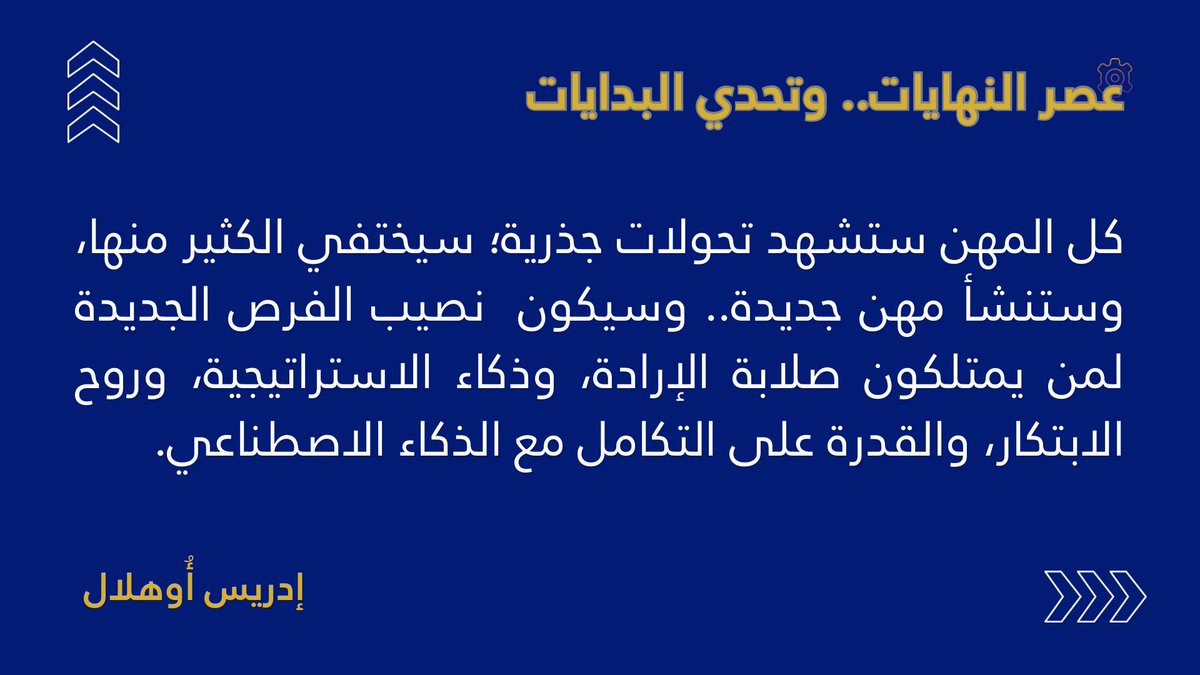 عصر النهايات.. وتحدي البدايات

كل المهن ستشهد تحولات جذرية؛ سيختفي الكثير منها، وستنشأ مهن جديدة.. وسيكون نصيب الفرص الجديدة لمن يمتلكون صلابة الإرادة، وذكاء الاستراتيجية، وروح الابتكار، والقدرة على التكامل مع الذكاء الاصطناعي.

إدريس أُوهلال